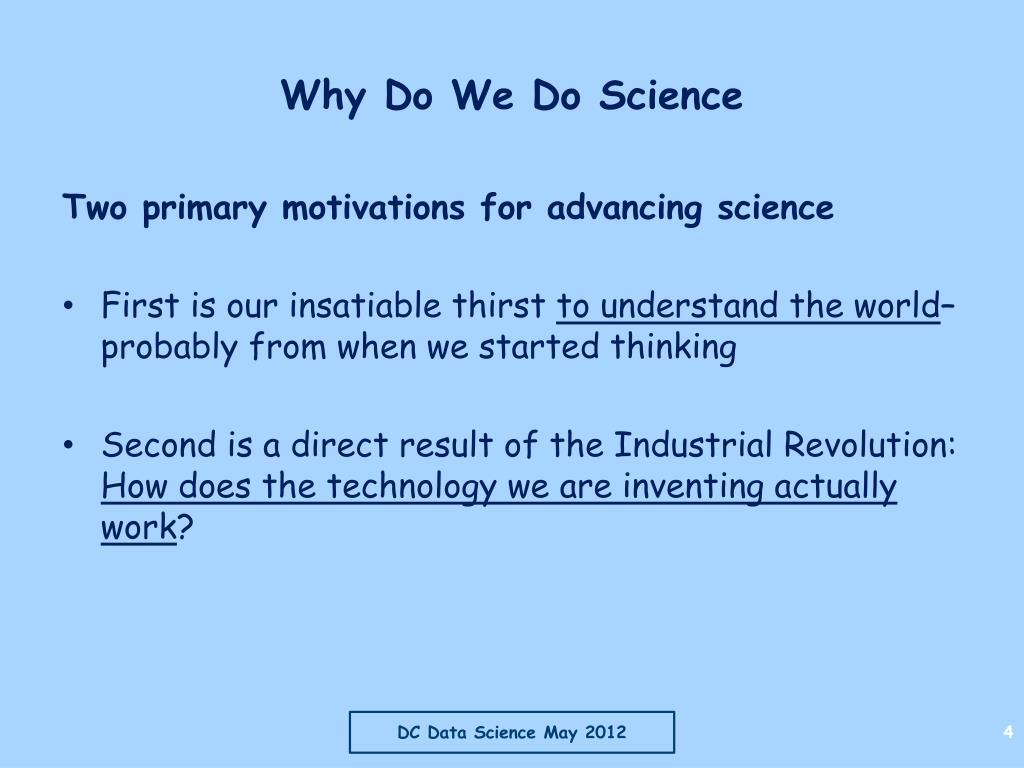 Why Do We Do Science

Two primary motivations for advancing science

• First is our insatiable thirst to understand the world– probably from when we started thinking

• Second is a direct result of the Industrial Revolution: How does the technology we are inventing actually work?

DC Data Science May 2012

4